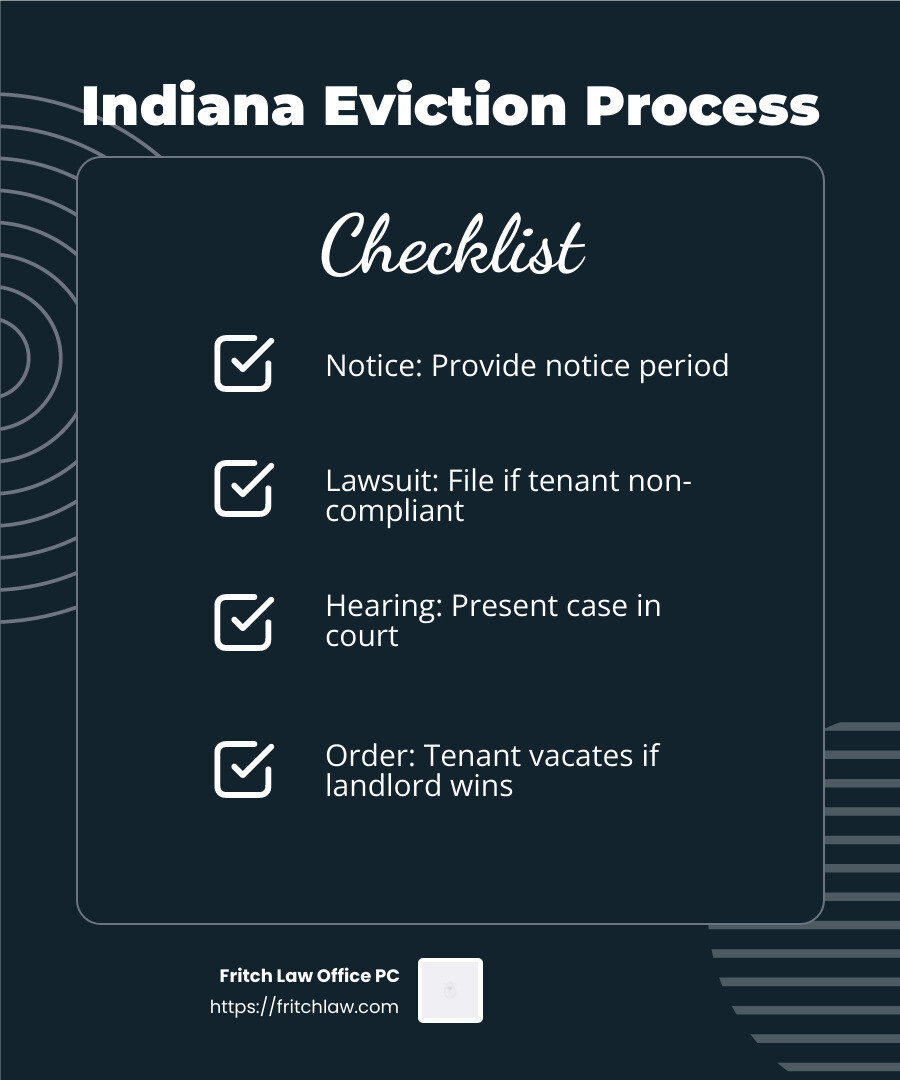 Indiana Eviction Process

Checklist

Notice: Provide notice period

Lawsuit: File if tenant non-compliant

Hearing: Present case in court

Order: Tenant vacates if landlord wins

Fritch Law Office PC
https://fritchlaw.com